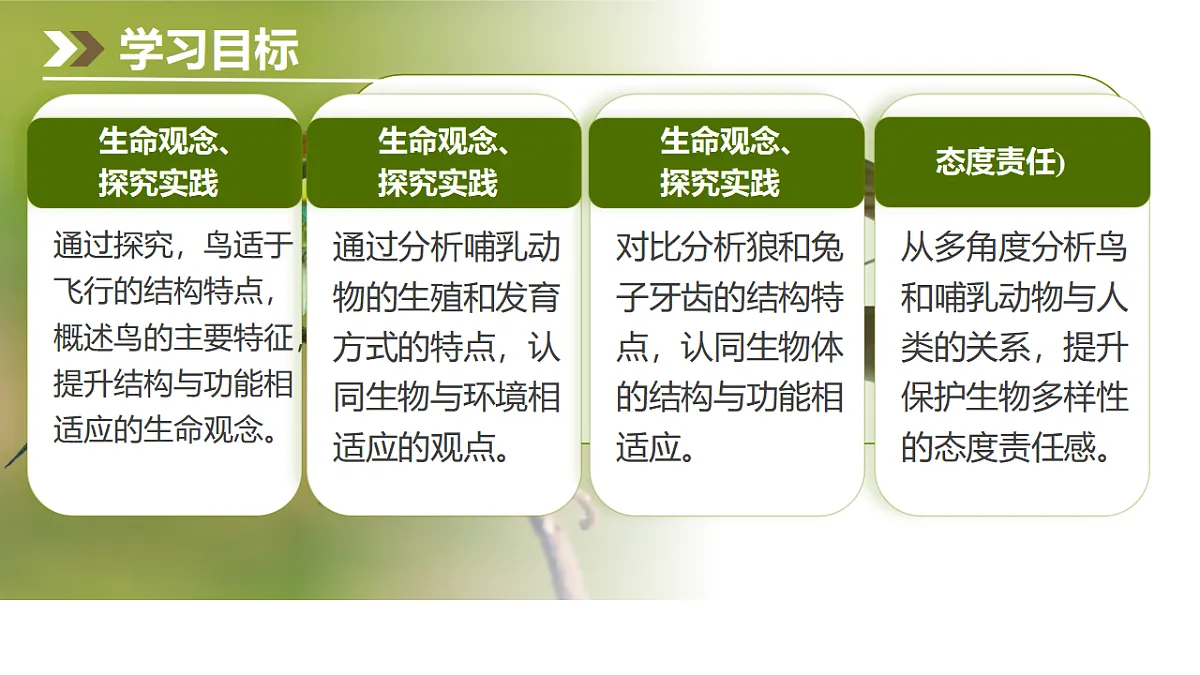 学习目标

生命观念、探究实践

通过探究，鸟适于飞行的结构特点，概述鸟的主要特征，提升结构与功能相适应的生命观念。

生命观念、探究实践

通过分析哺乳动物的生殖和发育方式的特点，认同生物与环境相适应的观点。

生命观念、探究实践

对比分析狼和兔子牙齿的结构特点，认同生物体的结构与功能相适应。

态度责任)

从多角度分析鸟和哺乳动物与人类的关系，提升保护生物多样性的态度责任感。